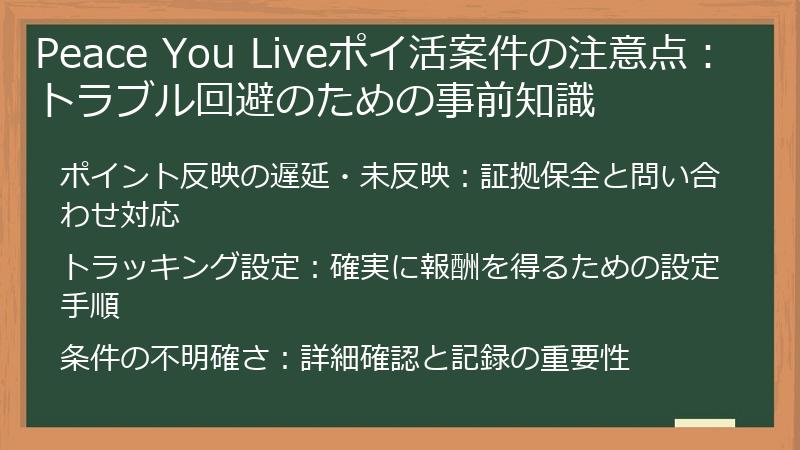 Peace You Liveポイ活案件の注意点：トラブル回避のための事前知識

ポイント反映の遅延・未反映：証拠保全と問い合わせ対応

トラッキング設定：確実に報酬を得るための設定手順

条件の不明確さ：詳細確認と記録の重要性